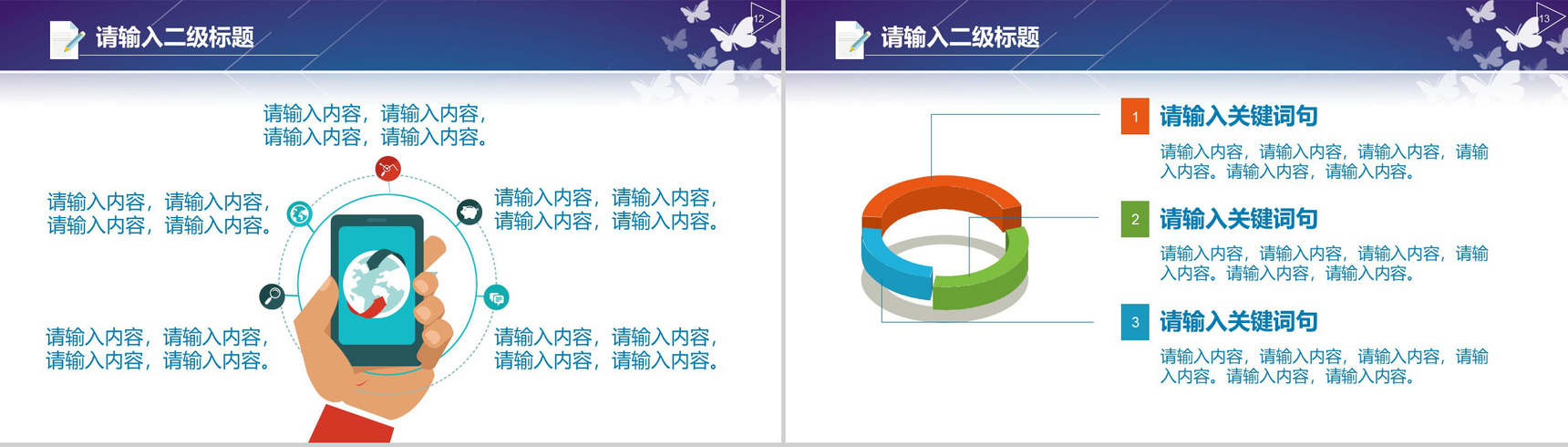 请输入二级标题

12

请输入内容，请输入内容，请输入内容，请输入内容。

请输入内容，请输入内容，请输入内容，请输入内容。

请输入内容，请输入内容，请输入内容，请输入内容。

请输入内容，请输入内容，请输入内容，请输入内容。

请输入内容，请输入内容，请输入内容，请输入内容。

请输入二级标题

13

1 请输入关键词句

请输入内容，请输入内容，请输入内容，请输入内容。请输入内容，请输入内容。

2 请输入关键词句

请输入内容，请输入内容，请输入内容，请输入内容。请输入内容，请输入内容。

3 请输入关键词句

请输入内容，请输入内容，请输入内容，请输入内容。请输入内容，请输入内容。